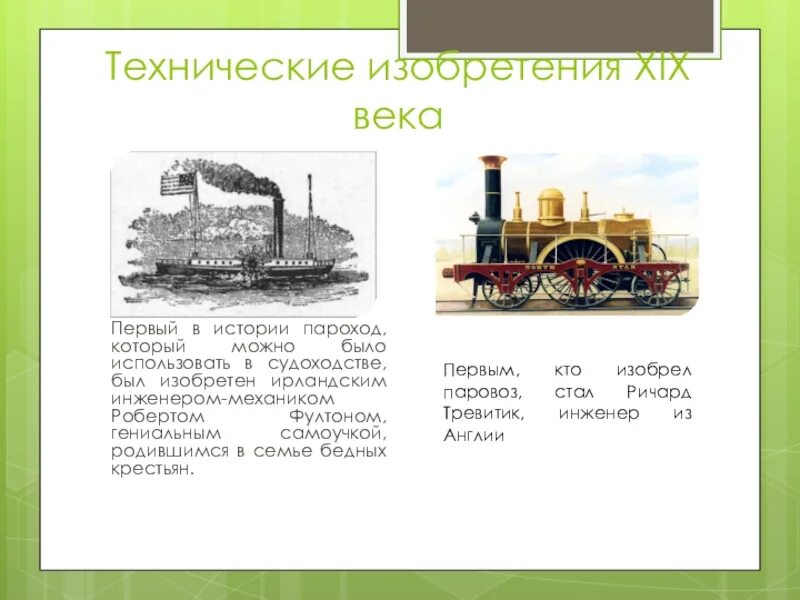 Технические изобретения XIX века

Первый в истории пароход, который можно было использовать в судоходстве, был изобретен ирландским инженером-механиком Робертом Фултоном, гениальным самоучкой, родившимся в семье бедных крестьян.

NORTH STAR

Первым, кто изобрел паровоз, стал Ричард Тревитик, инженер из Англии